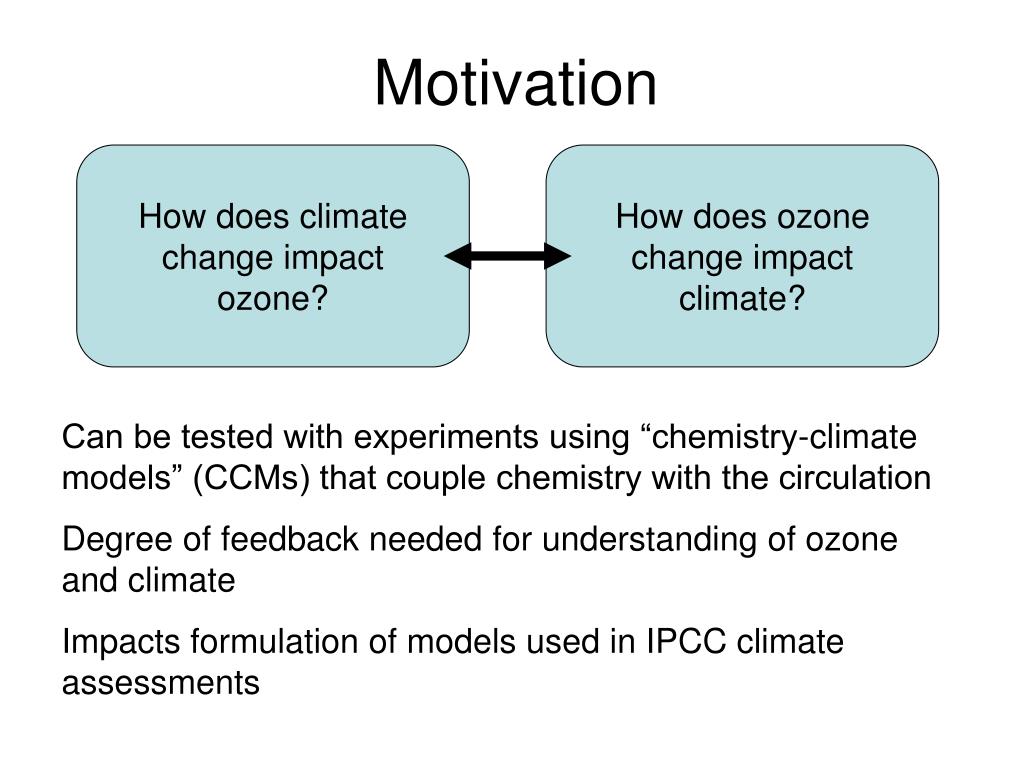 Motivation

How does climate change impact ozone?

How does ozone change impact climate?

Can be tested with experiments using “chemistry-climate models” (CCMs) that couple chemistry with the circulation

Degree of feedback needed for understanding of ozone and climate

Impacts formulation of models used in IPCC climate assessments